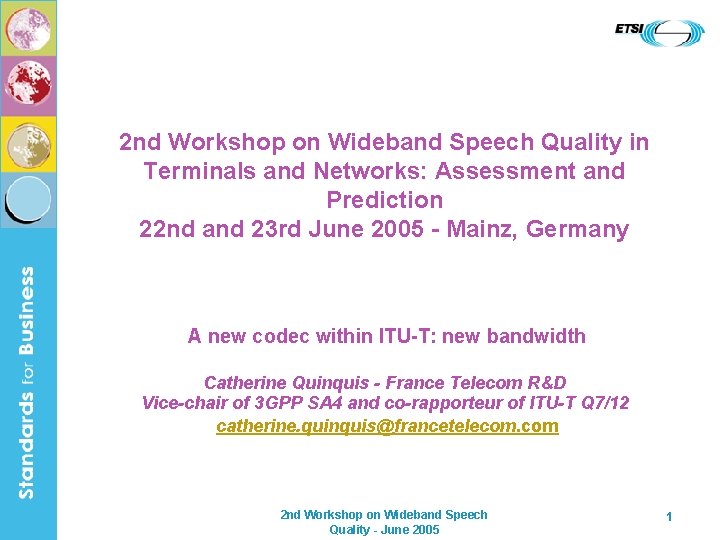 ETSI

Standards for Business

2nd Workshop on Wideband Speech Quality in Terminals and Networks: Assessment and Prediction
22nd and 23rd June 2005 - Mainz, Germany

A new codec within ITU-T: new bandwidth

Catherine Quinquis - France Telecom R&D
Vice-chair of 3GPP SA4 and co-rapporteur of ITU-T Q7/12
catherine.quinquis@francetelecom.com

2nd Workshop on Wideband Speech Quality - June 2005

1